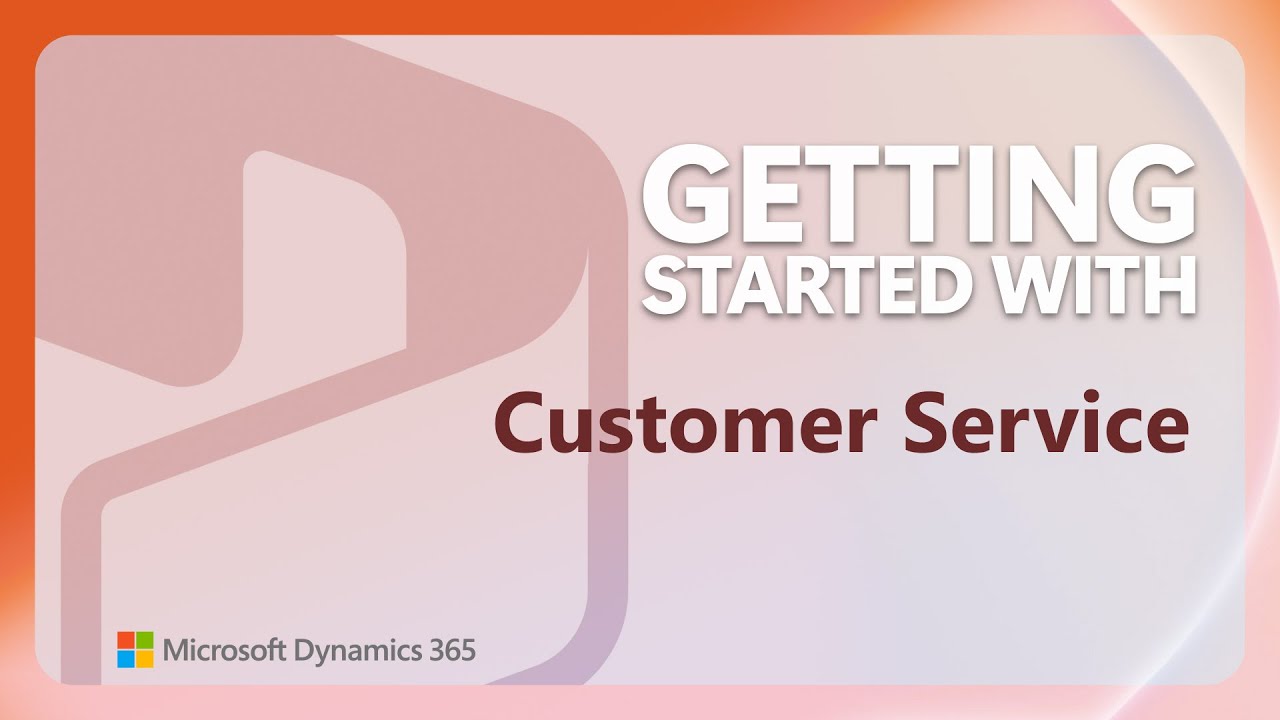 GETTING STARTED WITH

Customer Service

Microsoft Dynamics 365